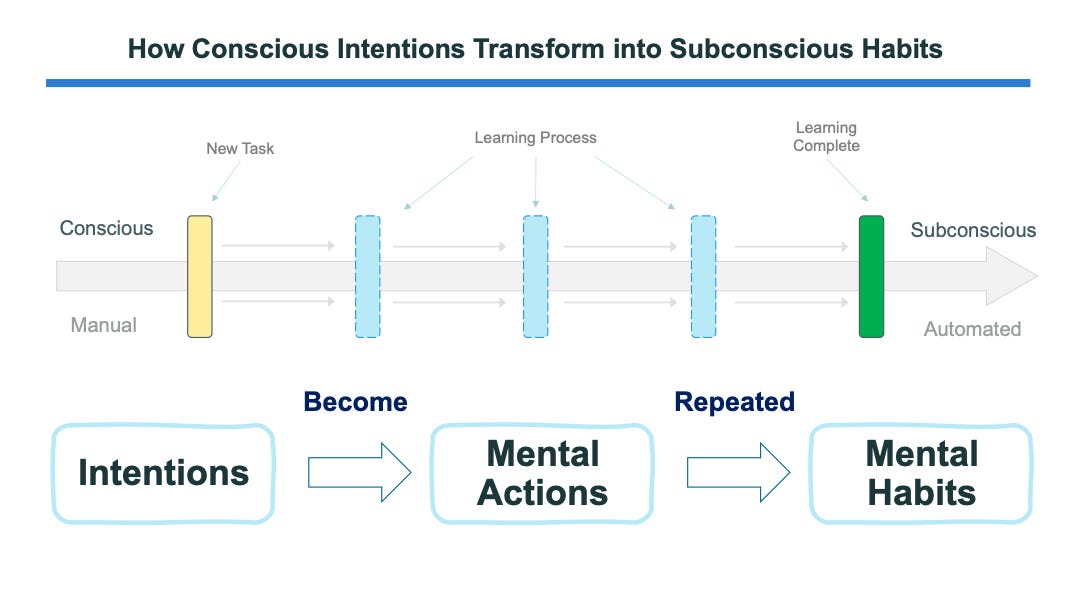 How Conscious Intentions Transform into Subconscious Habits

New Task

Learning Process

Learning Complete

Conscious

Subconscious

Manual

Automated

Become

Repeated

Intentions

Mental Actions

Mental Habits